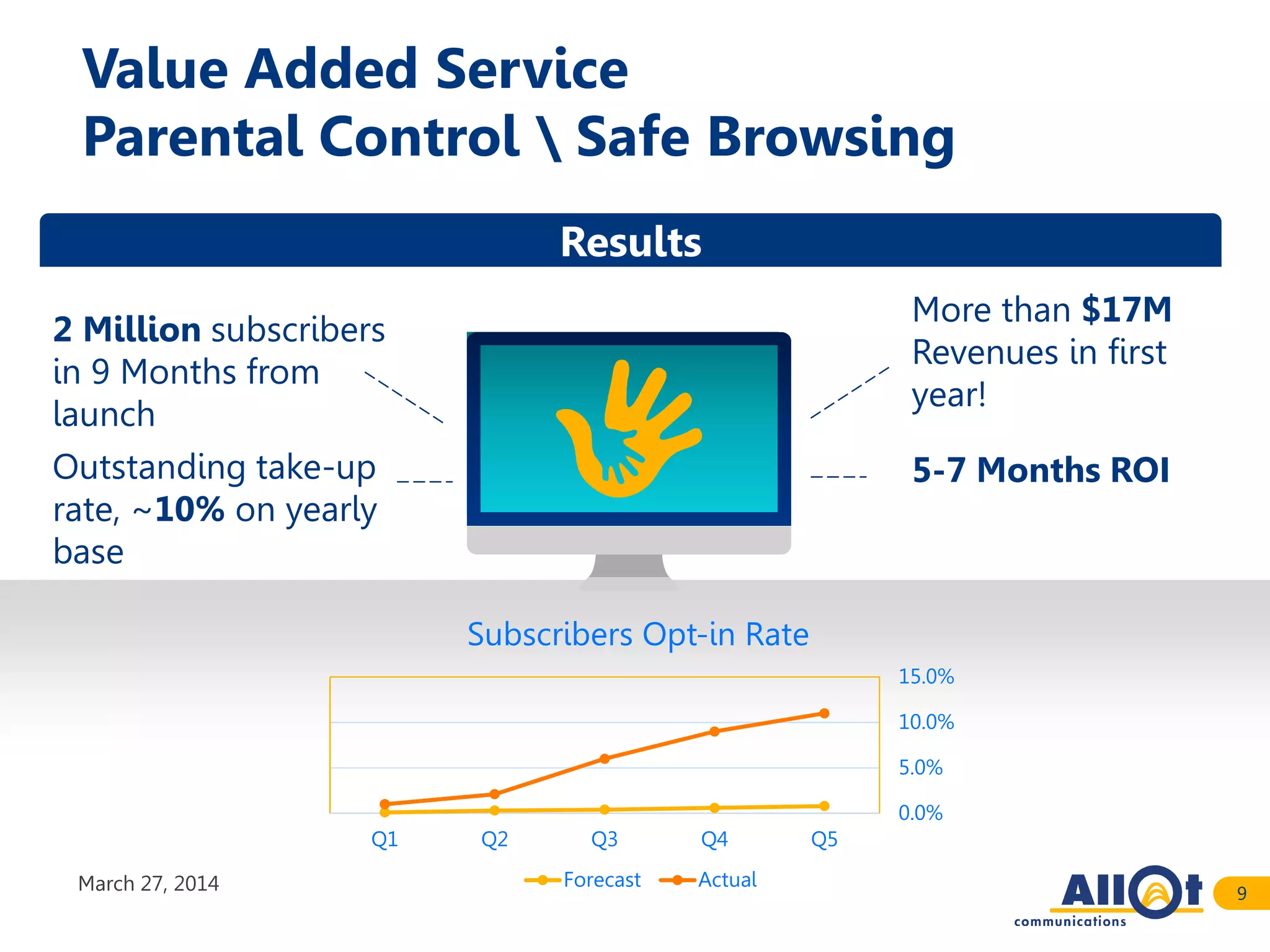 Value Added Service
Parental Control \ Safe Browsing

Results

2 Million subscribers in 9 Months from launch

Outstanding take-up rate, ~10% on yearly base

More than $17M Revenues in first year!

5-7 Months ROI

Subscribers Opt-in Rate

15.0%
10.0%
5.0%
0.0%

Q1 Q2 Q3 Q4 Q5

Forecast Actual

March 27, 2014

Allot communications

9